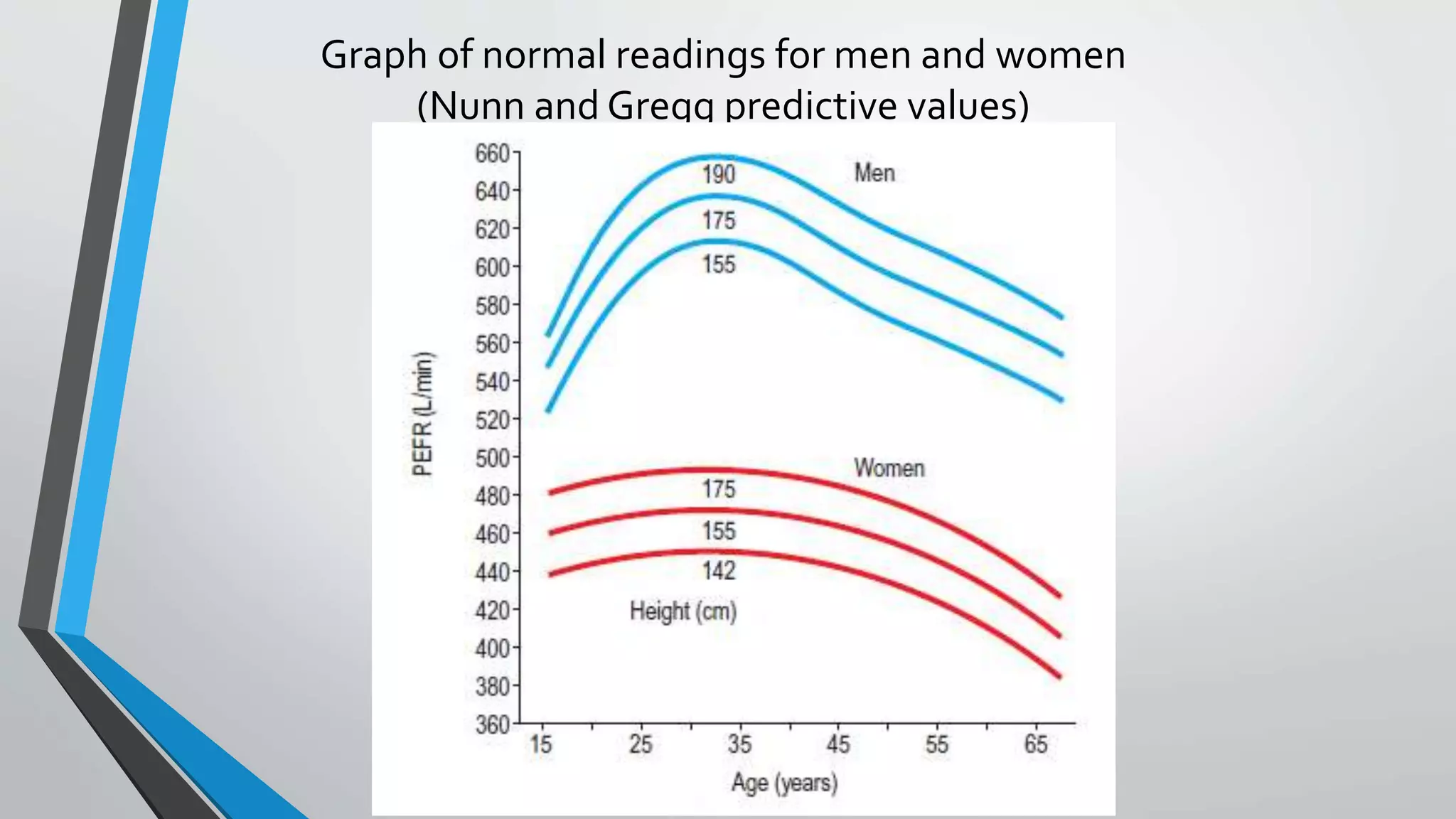 Graph of normal readings for men and women (Nunn and Gregg predictive values)

PEFR (L/min)

660
640
620
600
580
560
540
520
500
480
460
440
420
400
380
360

190
175
155
Men

Women
175
155
142
Height (cm)

15
25
35
45
55
65
Age (years)